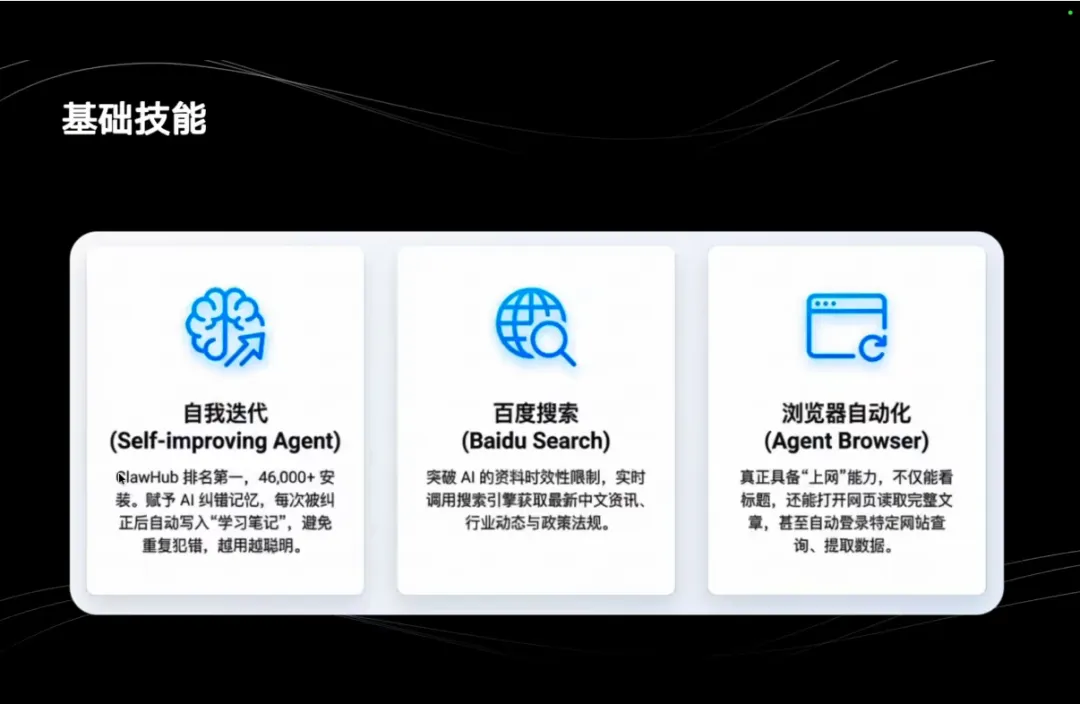 基础技能

自我迭代
(Self-improving Agent)

ClawHub 排名第一，46,000+ 安装。赋予 AI 纠错记忆，每次被纠正后自动写入“学习笔记”，避免重复犯错，越用越聪明。

百度搜索
(Baidu Search)

突破 AI 的资料时效性限制，实时调用搜索引擎获取最新中文资讯、行业动态与政策法规。

浏览器自动化
(Agent Browser)

真正具备“上网”能力，不仅能看标题，还能打开网页读取完整文章，甚至自动登录特定网站查询、提取数据。